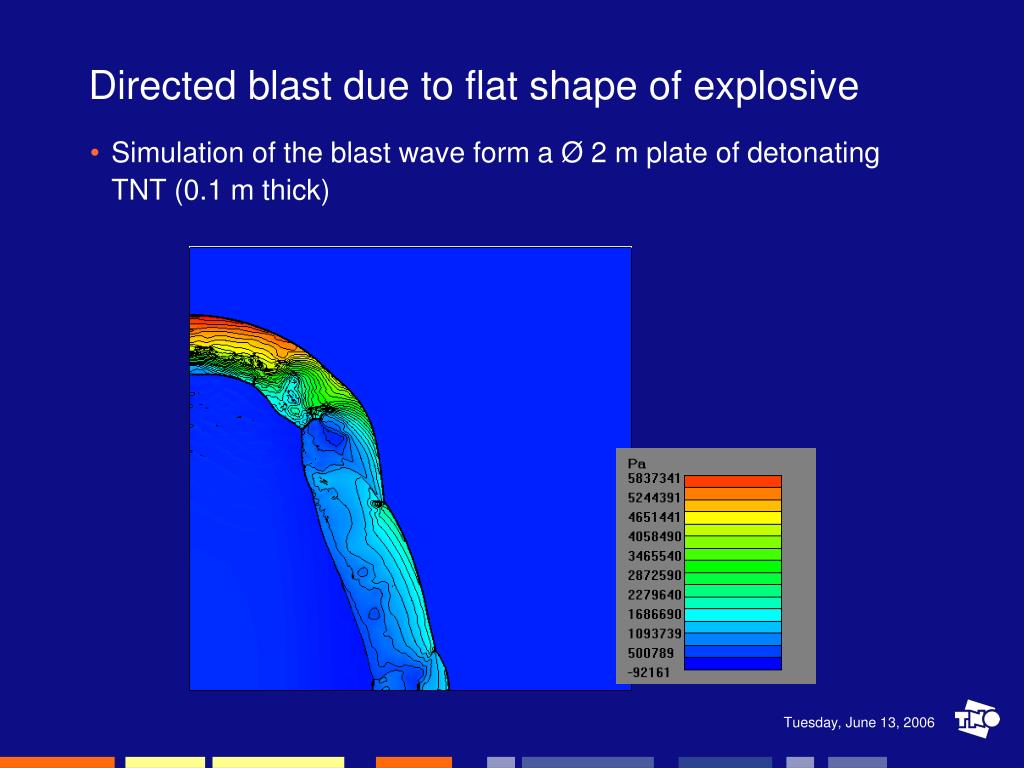 Directed blast due to flat shape of explosive

• Simulation of the blast wave form a Ø 2 m plate of detonating TNT (0.1 m thick)

Pa
5837341
5244391
4651441
4058490
3465540
2872590
2279640
1686690
1093739
500789
-92161

Tuesday, June 13, 2006

TNO